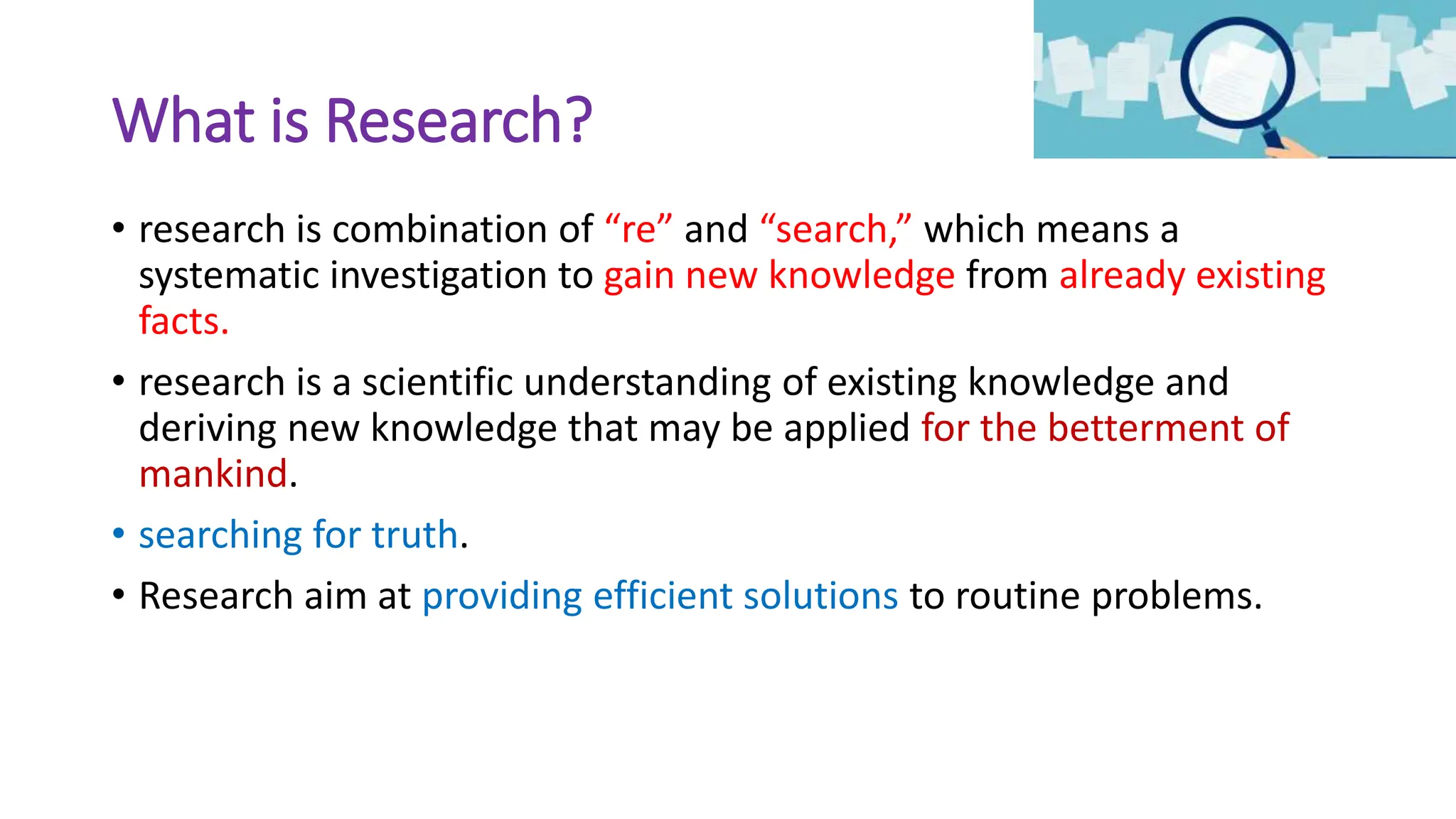 What is Research?

• research is combination of “re” and “search,” which means a systematic investigation to gain new knowledge from already existing facts.

• research is a scientific understanding of existing knowledge and deriving new knowledge that may be applied for the betterment of mankind.

• searching for truth.

• Research aim at providing efficient solutions to routine problems.